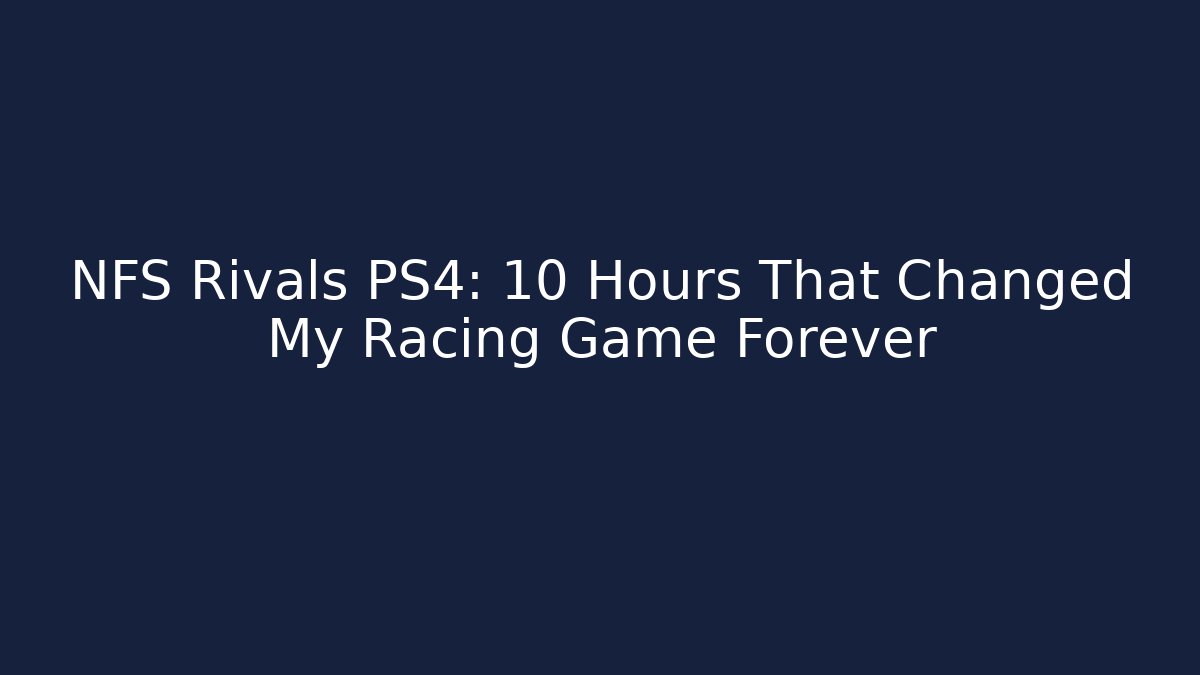 NFS Rivals PS4: 10 Hours That Changed My Racing Game Forever